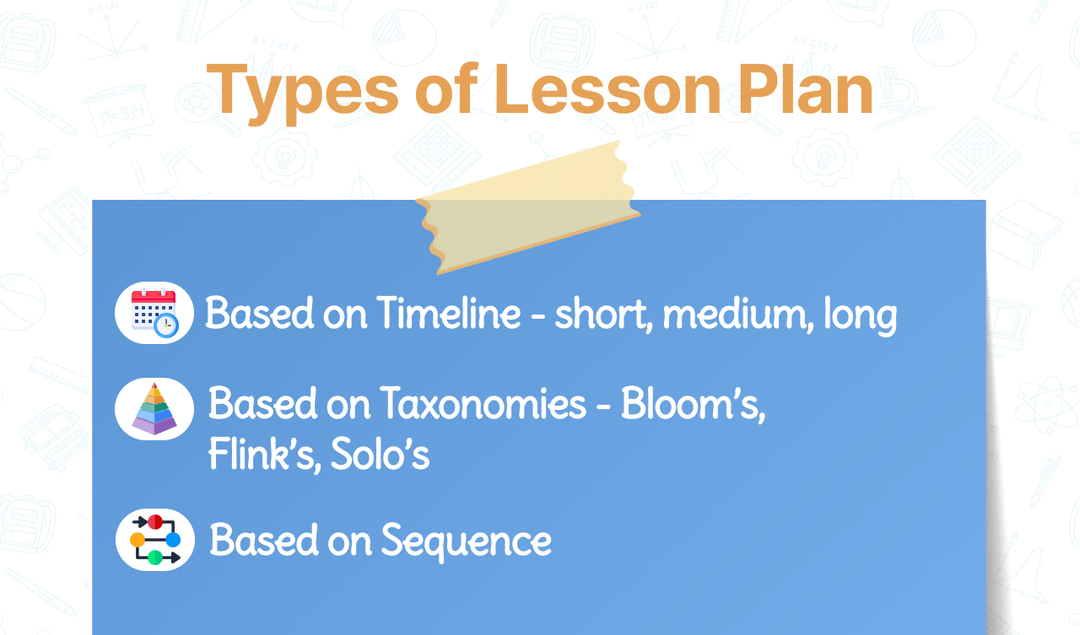 Types of Lesson Plan

Based on Timeline - short, medium, long

Based on Taxonomies - Bloom's, Flink's, Solo's

Based on Sequence